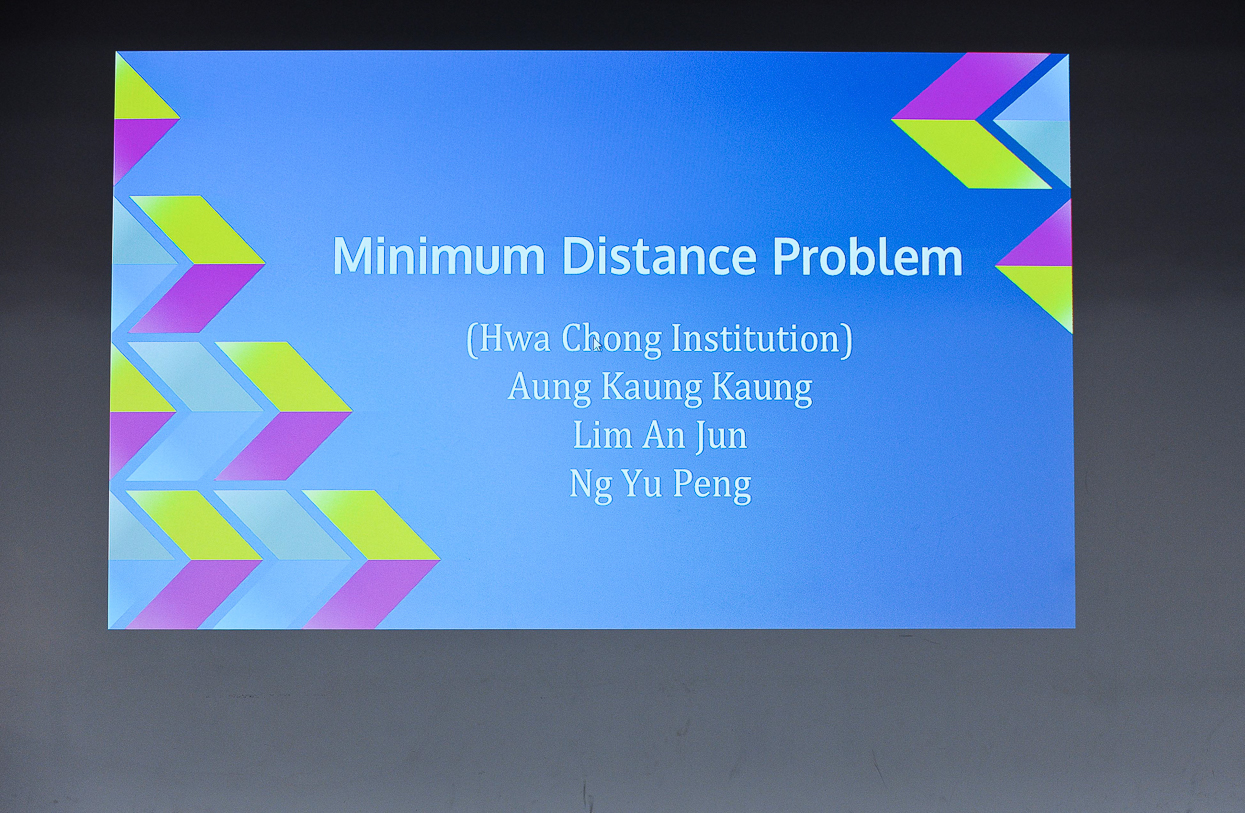 Minimum Distance Problem

(Hwa Chong Institution)
Aung Kaung Kaung
Lim An Jun
Ng Yu Peng